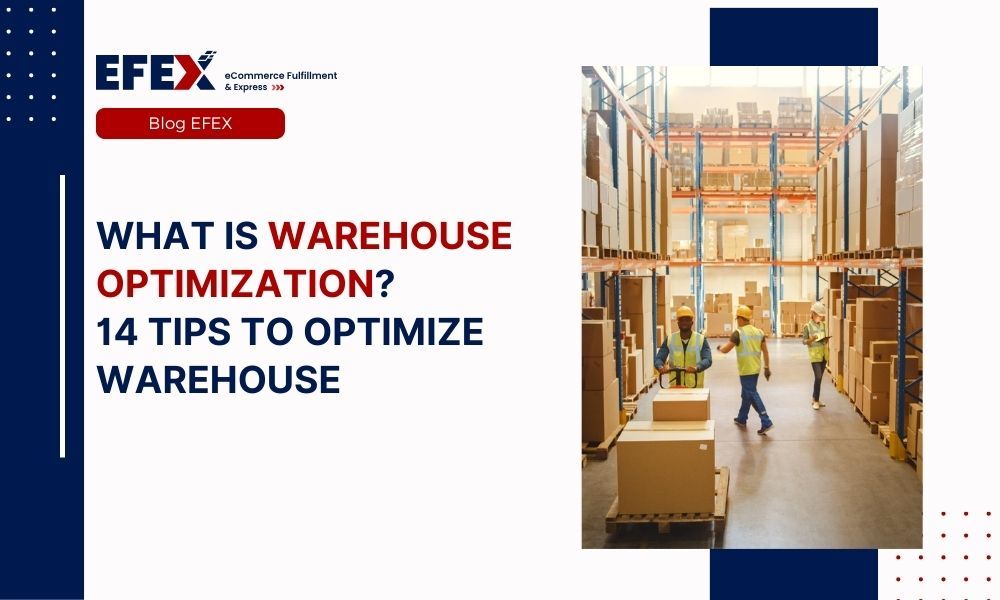 EFEX
eCommerce Fulfillment & Express

Blog EFEX

WHAT IS WAREHOUSE OPTIMIZATION?
14 TIPS TO OPTIMIZE WAREHOUSE